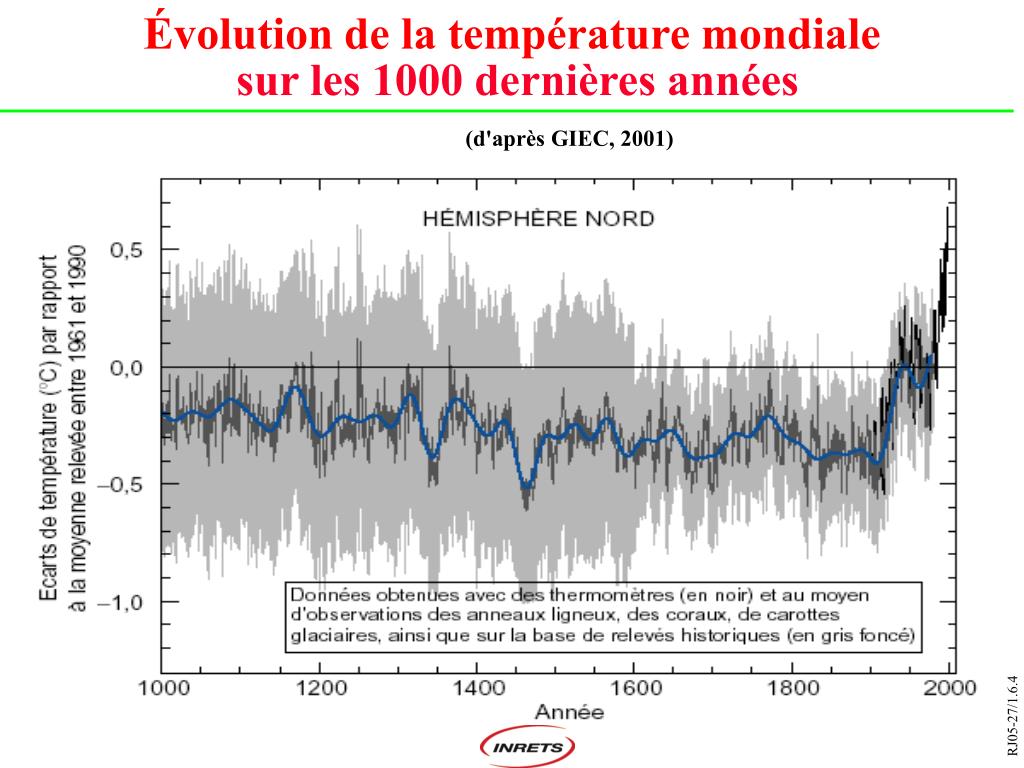 Évolution de la température mondiale sur les 1000 dernières années

(d'après GIEC, 2001)

HÉMISPHÈRE NORD

Ecarts de température (°C) par rapport à la moyenne relevée entre 1961 et 1990

0,5

0,0

−0,5

−1,0

Données obtenues avec des thermomètres (en noir) et au moyen d'observations des anneaux ligneux, des coraux, de carottes glaciaires, ainsi que sur la base de relevés historiques (en gris foncé)

1000 1200 1400 1600 1800 2000

Année

INRETS

RJ05-27/1.6.4